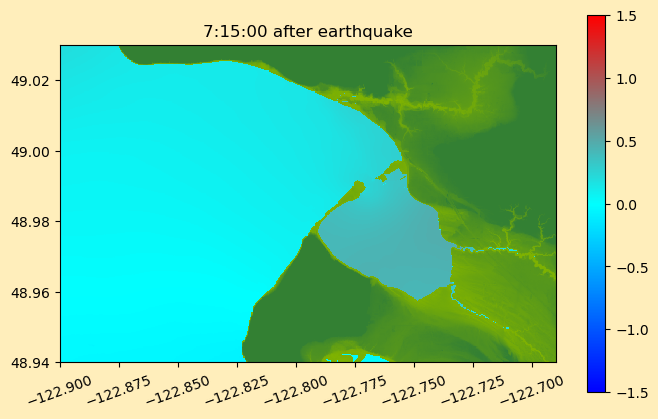 7:15:00 after earthquake

49.02
49.00
48.98
48.96
48.94

−122.900 −122.875 −122.850 −122.825 −122.800 −122.775 −122.750 −122.725 −122.700

1.5
1.0
0.5
0.0
−0.5
−1.0
−1.5